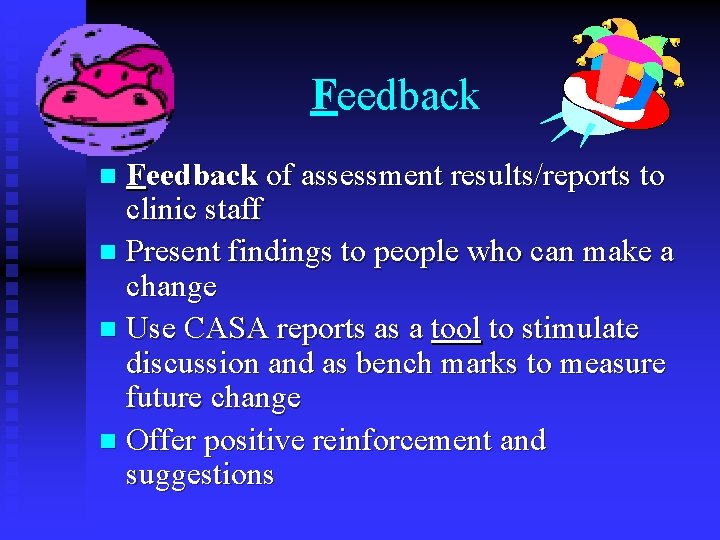 Feedback

- Feedback of assessment results/reports to clinic staff
- Present findings to people who can make a change
- Use CASA reports as a tool to stimulate discussion and as bench marks to measure future change
- Offer positive reinforcement and suggestions